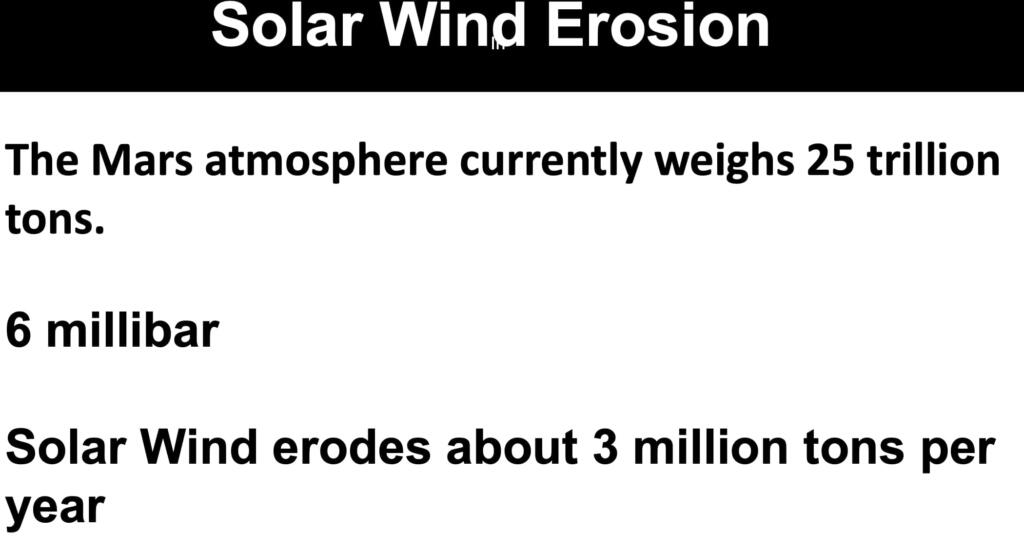 Solar Wind Erosion

The Mars atmosphere currently weighs 25 trillion tons.

6 millibar

Solar Wind erodes about 3 million tons per year